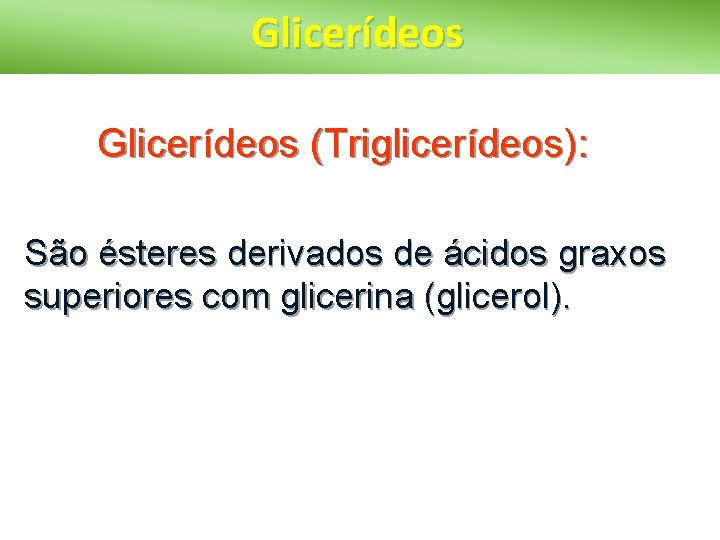 Glicerídeos

Glicerídeos (Triglicerídeos):

São ésteres derivados de ácidos graxos superiores com glicerina (glicerol).